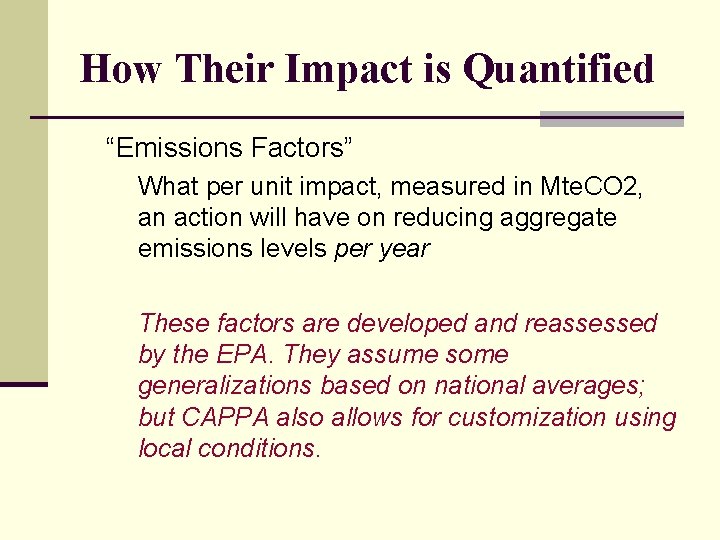 How Their Impact is Quantified

“Emissions Factors”

What per unit impact, measured in MteCO2, an action will have on reducing aggregate emissions levels per year

These factors are developed and reassessed by the EPA. They assume some generalizations based on national averages; but CAPPA also allows for customization using local conditions.